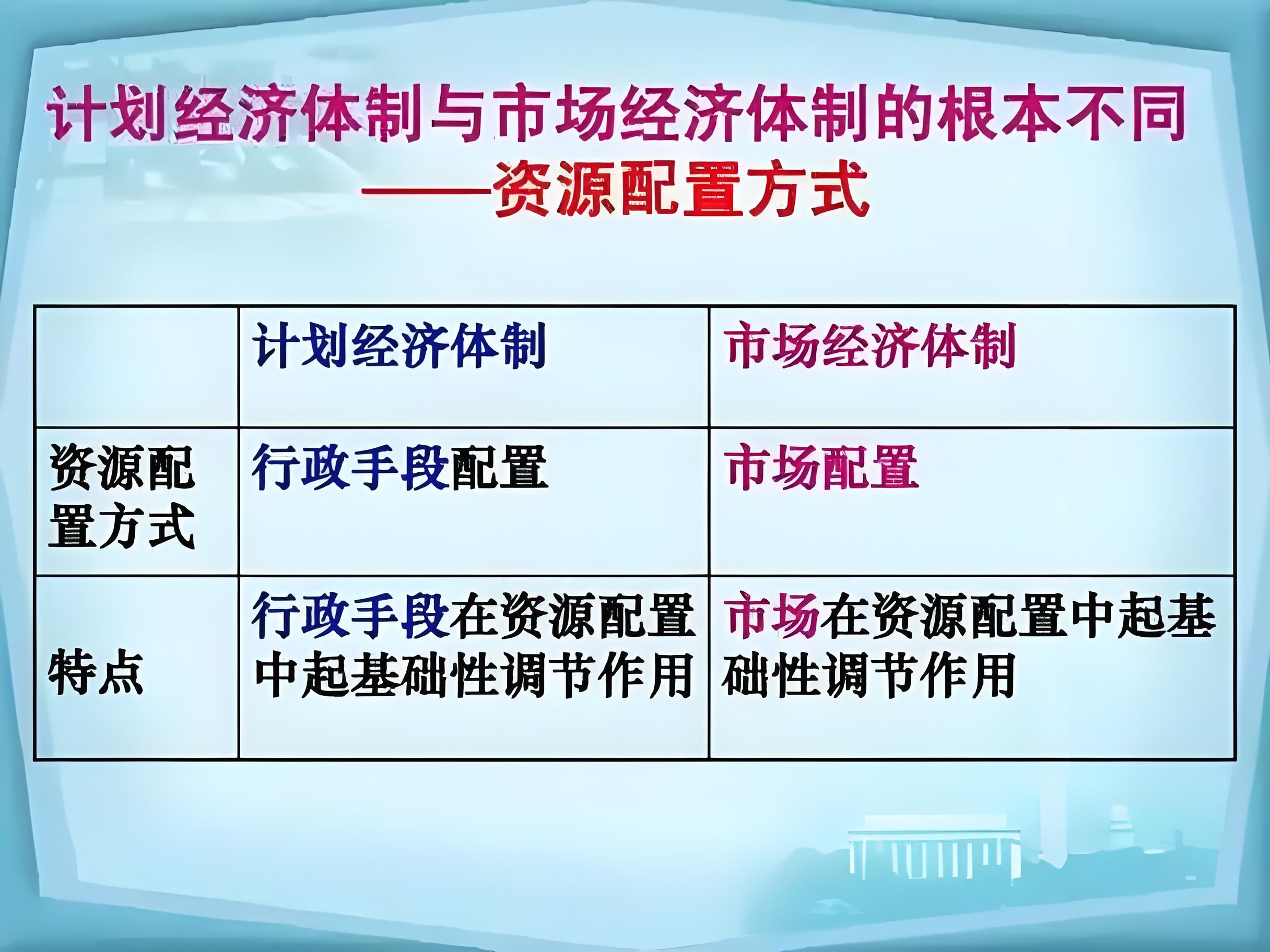 计划经济体制与市场经济体制的根本不同
——资源配置方式

| | 计划经济体制 | 市场经济体制 |
|---|---|---|
| 资源配置方式 | 行政手段配置 | 市场配置 |
| 特点 | 行政手段在资源配置中起基础性调节作用 | 市场在资源配置中起基础性调节作用 |